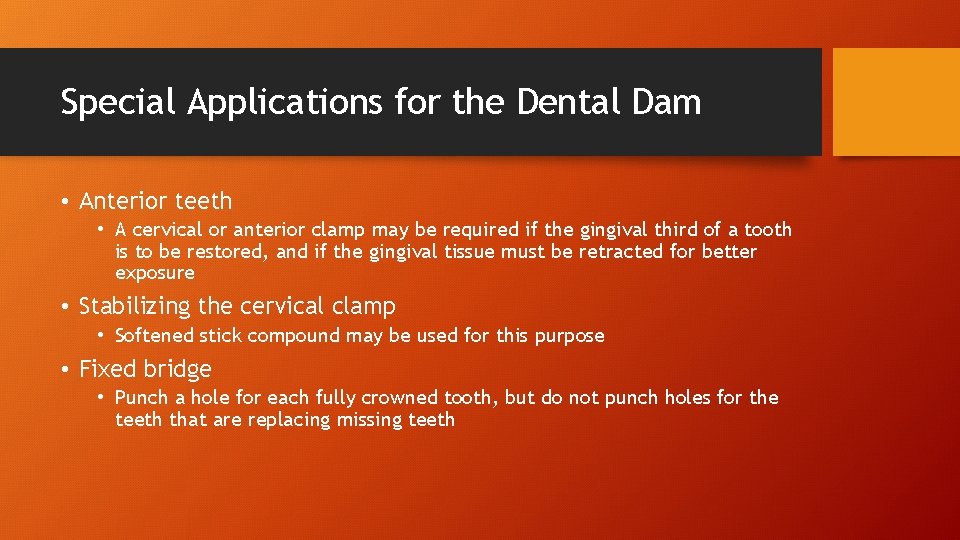 Special Applications for the Dental Dam

• Anterior teeth
  • A cervical or anterior clamp may be required if the gingival third of a tooth is to be restored, and if the gingival tissue must be retracted for better exposure

• Stabilizing the cervical clamp
  • Softened stick compound may be used for this purpose

• Fixed bridge
  • Punch a hole for each fully crowned tooth, but do not punch holes for the teeth that are replacing missing teeth